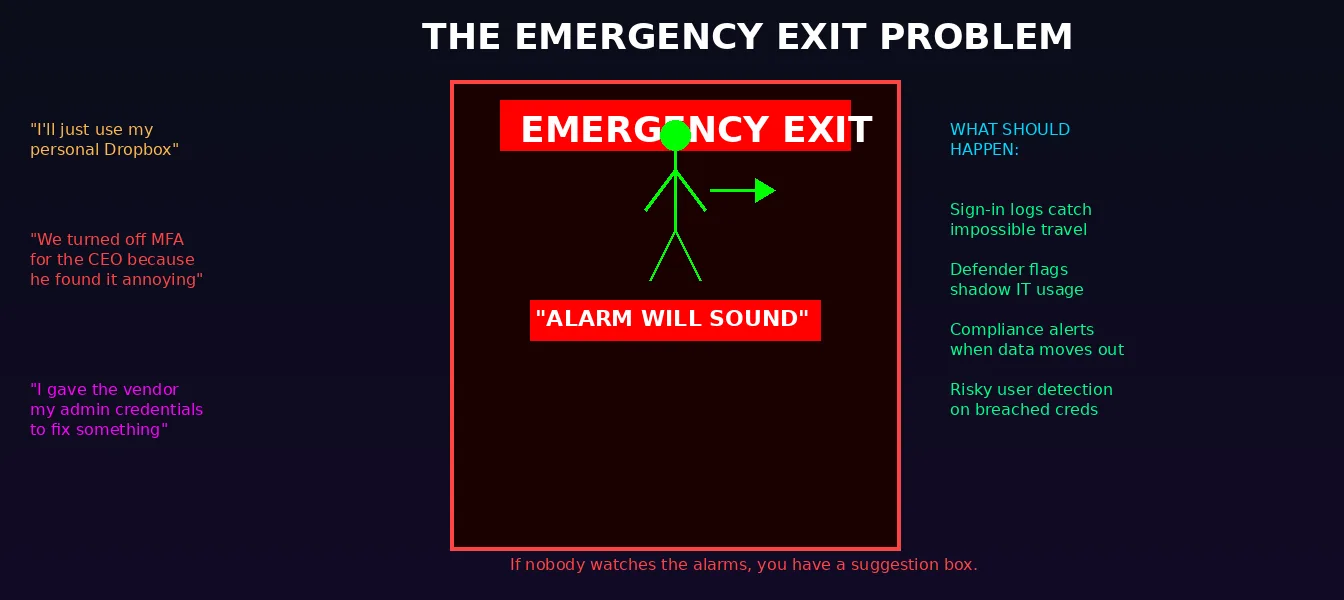 THE EMERGENCY EXIT PROBLEM

"I'll just use my personal Dropbox"

"We turned off MFA for the CEO because he found it annoying"

"I gave the vendor my admin credentials to fix something"

EMERGENCY EXIT

"ALARM WILL SOUND"

WHAT SHOULD HAPPEN:

Sign-in logs catch impossible travel

Defender flags shadow IT usage

Compliance alerts when data moves out

Risky user detection on breached creds

If nobody watches the alarms, you have a suggestion box.